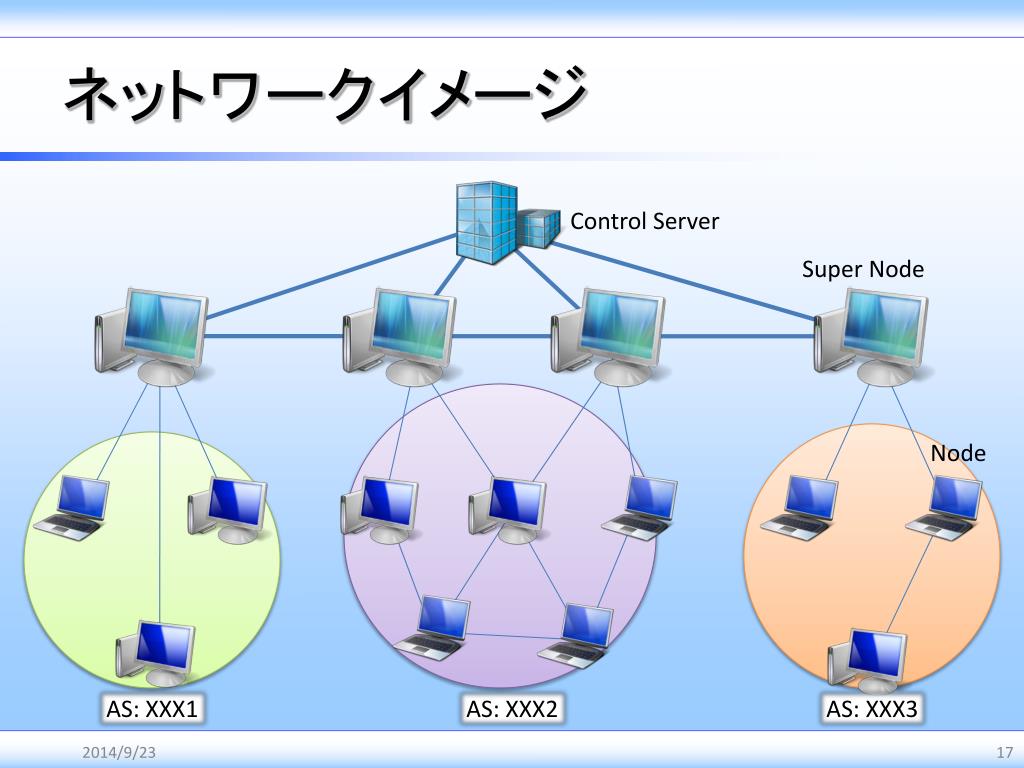 ネットワークイメージ

Control Server

Super Node

Node

AS: XXX1

AS: XXX2

AS: XXX3

2014/9/23

17